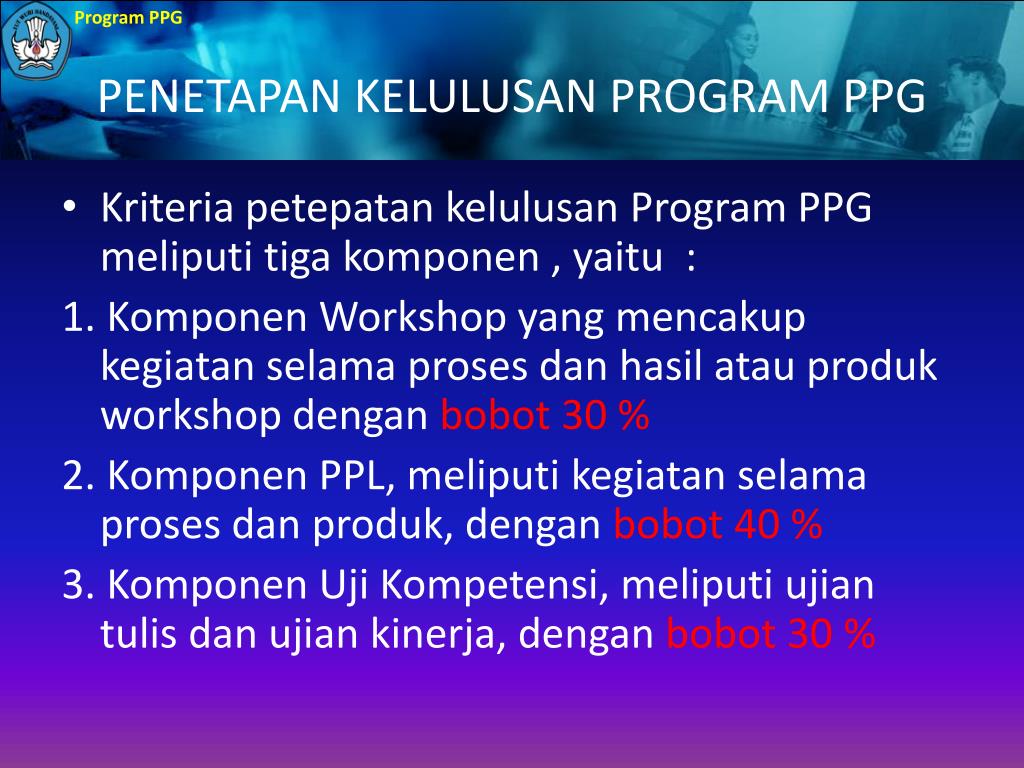 Program PPG

PENETAPAN KELULUSAN PROGRAM PPG

• Kriteria petepatan kelulusan Program PPG meliputi tiga komponen , yaitu :

1. Komponen Workshop yang mencakup kegiatan selama proses dan hasil atau produk workshop dengan bobot 30 %

2. Komponen PPL, meliputi kegiatan selama proses dan produk, dengan bobot 40 %

3. Komponen Uji Kompetensi, meliputi ujian tulis dan ujian kinerja, dengan bobot 30 %